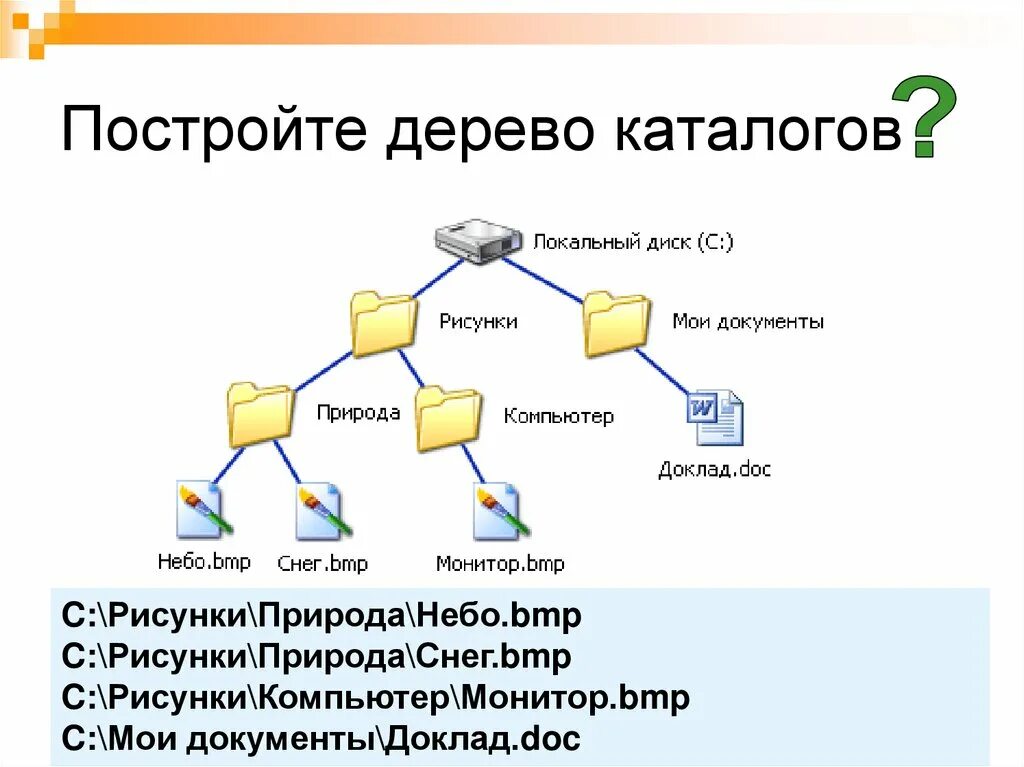 Постройте дерево каталогов?

Локальный диск (C:)

Рисунки

Мои документы

Природа

Компьютер

Доклад.doc

Небо.bmp

Снег.bmp

Монитор.bmp

C:\Рисунки\Природа\Небо.bmp
C:\Рисунки\Природа\Снег.bmp
C:\Рисунки\Компьютер\Монитор.bmp
C:\Мои документы\Доклад.doc